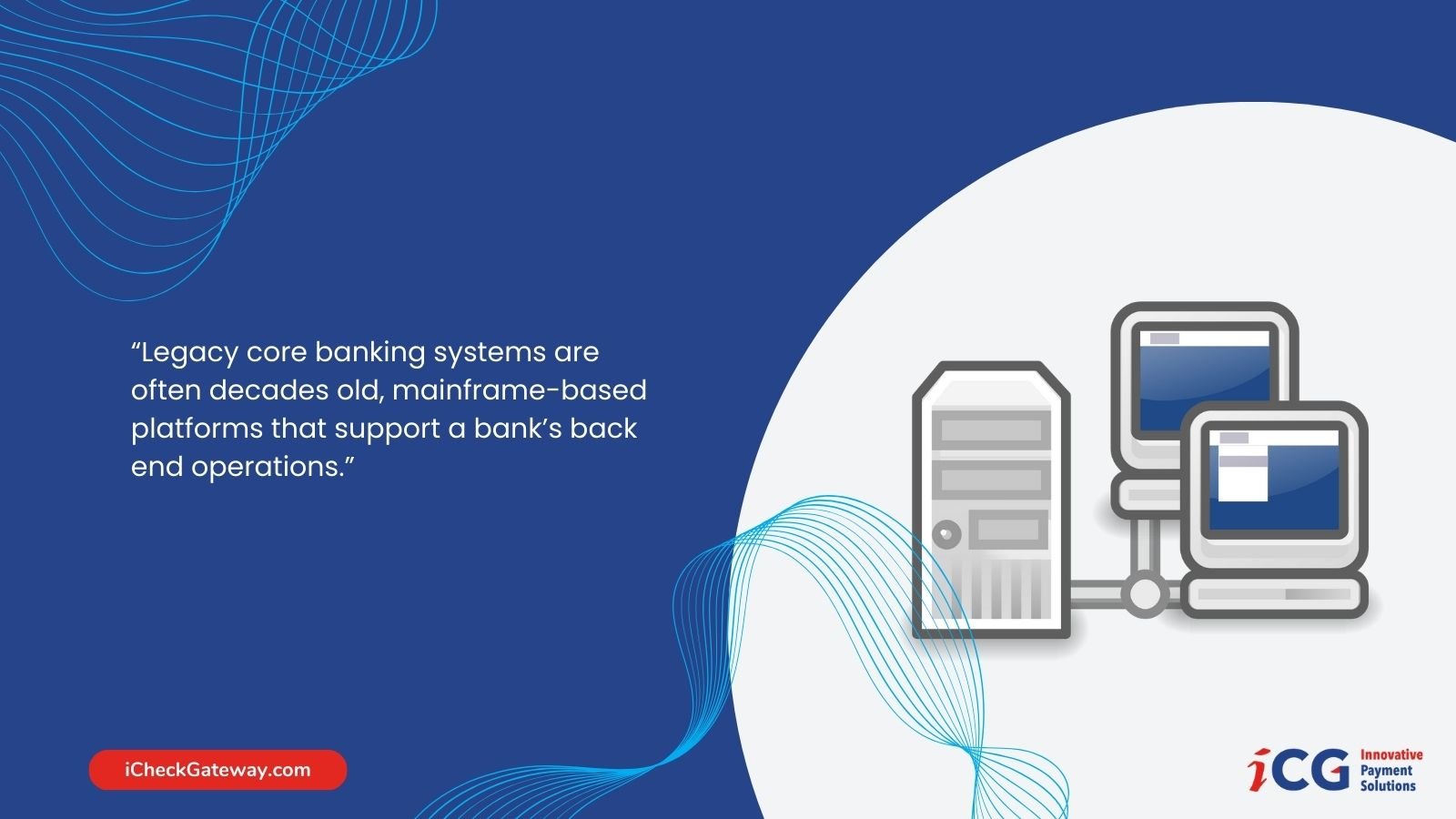 “Legacy core banking systems are often decades old, mainframe-based platforms that support a bank’s back end operations.”

iCheckGateway.com

iCG Innovative Payment Solutions